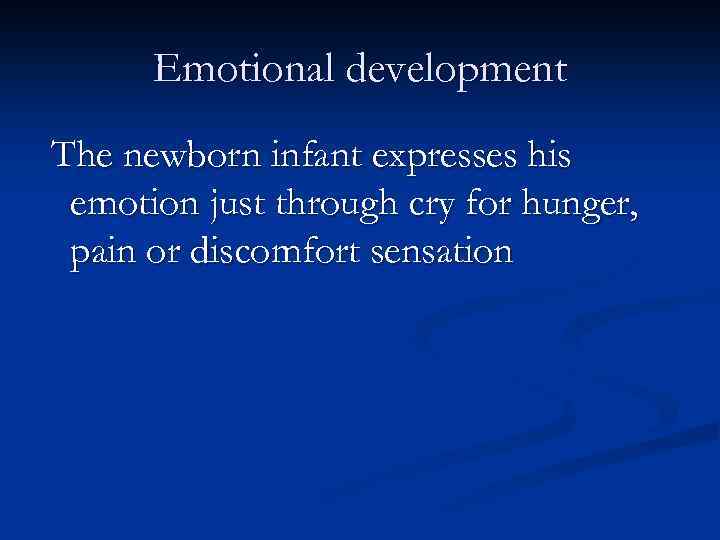 Emotional development

The newborn infant expresses his emotion just through cry for hunger, pain or discomfort sensation